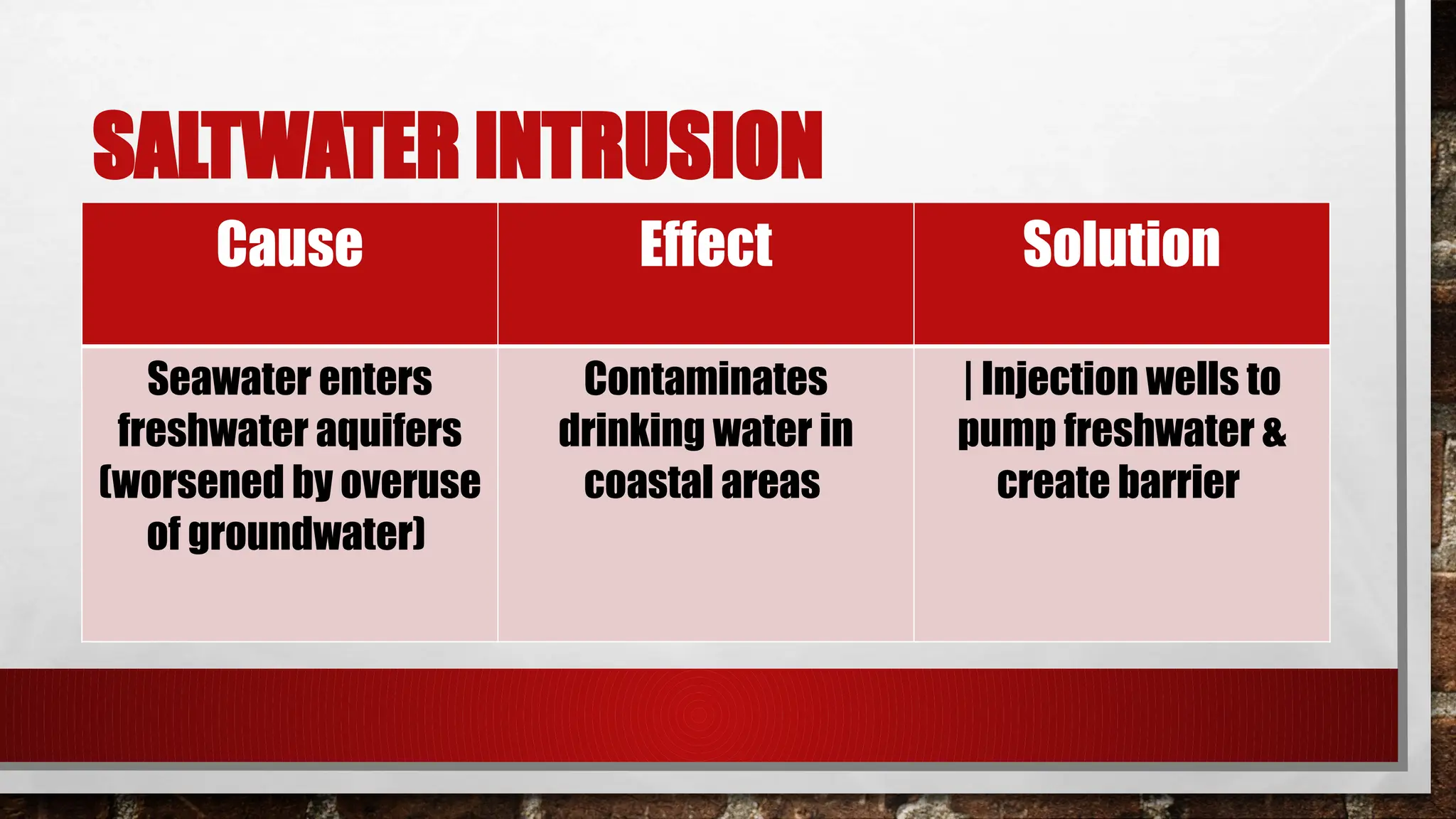 SALTWATER INTRUSION

| Cause | Effect | Solution |
|---|---|---|
| Seawater enters freshwater aquifers (worsened by overuse of groundwater) | Contaminates drinking water in coastal areas | \| Injection wells to pump freshwater & create barrier |